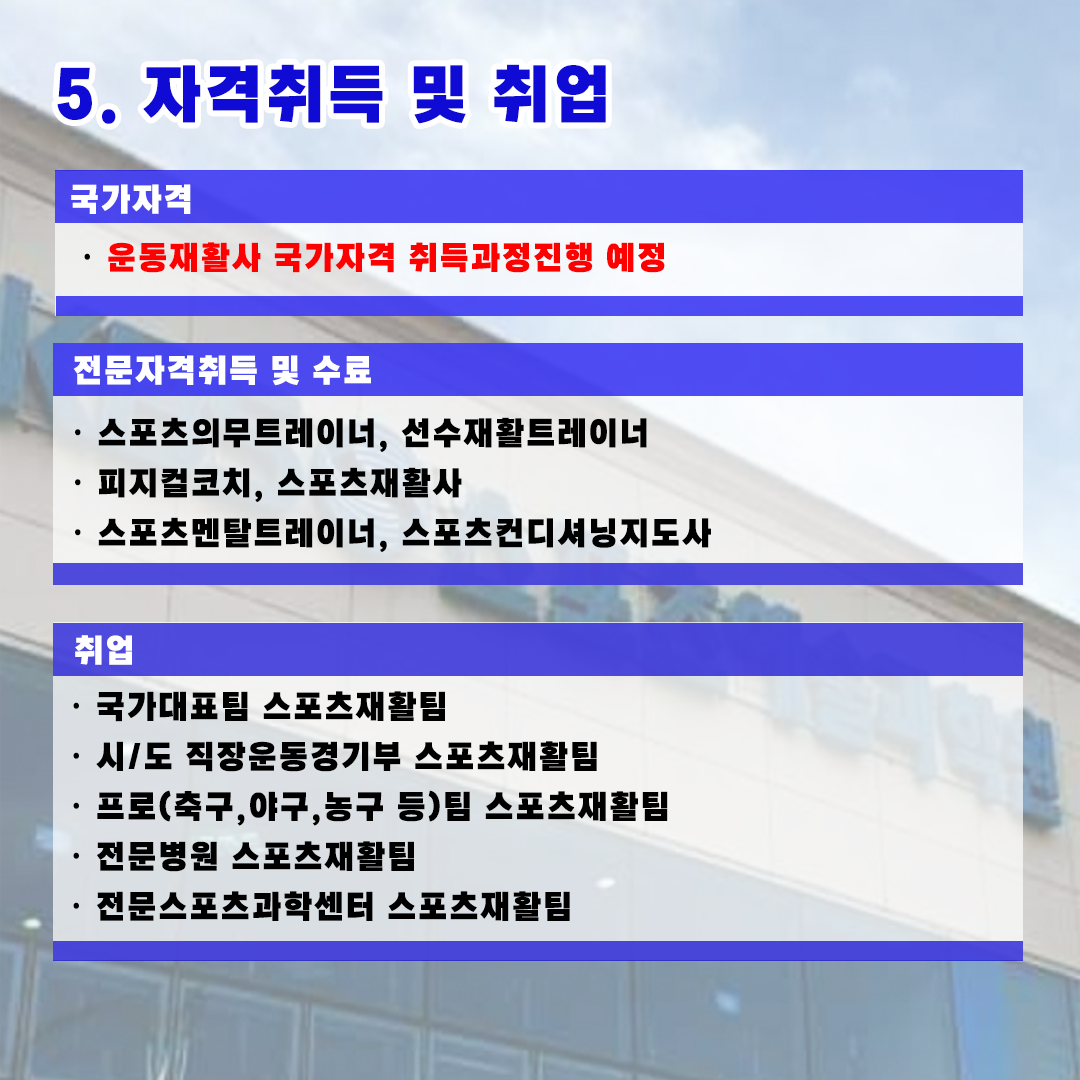 5. 자격취득 및 취업

국가자격

· 운동재활사 국가자격 취득과정진행 예정

전문자격취득 및 수료

· 스포츠의무트레이너, 선수재활트레이너
· 피지컬코치, 스포츠재활사
· 스포츠멘탈트레이너, 스포츠컨디셔닝지도사

취업

· 국가대표팀 스포츠재활팀
· 시/도 직장운동경기부 스포츠재활팀
· 프로(축구,야구,농구 등)팀 스포츠재활팀
· 전문병원 스포츠재활팀
· 전문스포츠과학센터 스포츠재활팀